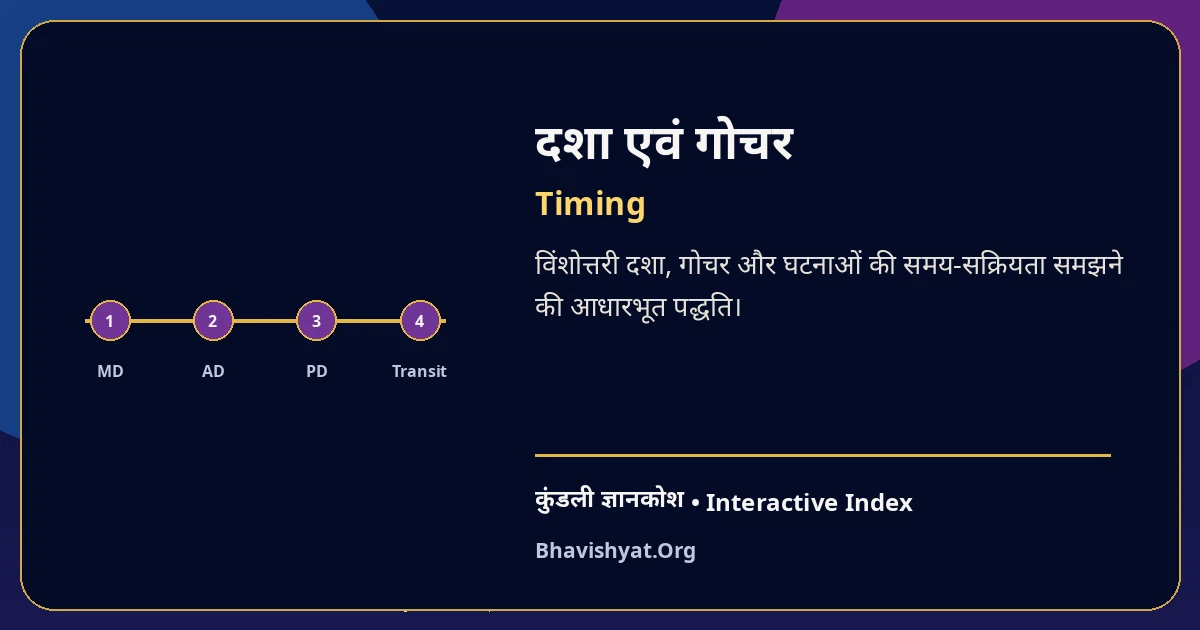 1
2
3
4
MD
AD
PD
Transit

दशा एवं गोचर

Timing

विंशोत्तरी दशा, गोचर और घटनाओं की समय-सक्रियता समझने की आधारभूत पद्धति।

कुंडली ज्ञानकोश • Interactive Index

Bhavishyat.Org